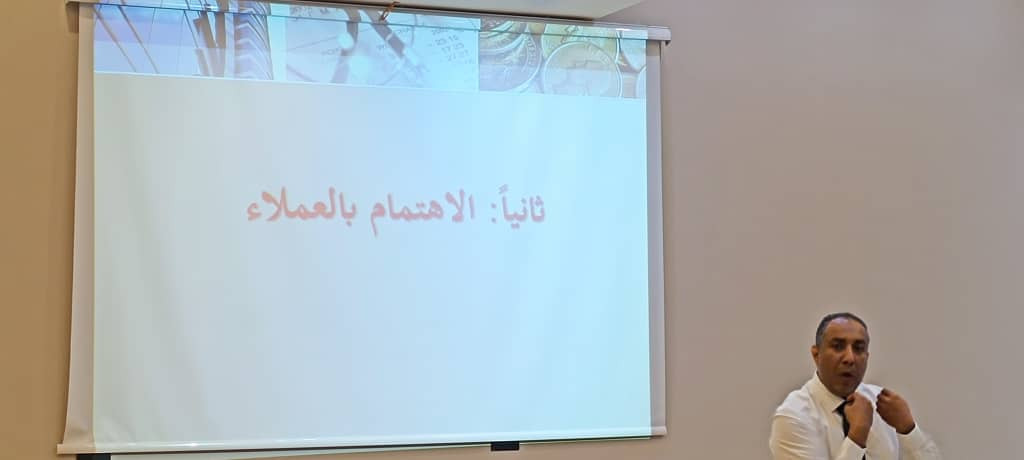 ثانياً: الاهتمام بالعملاء